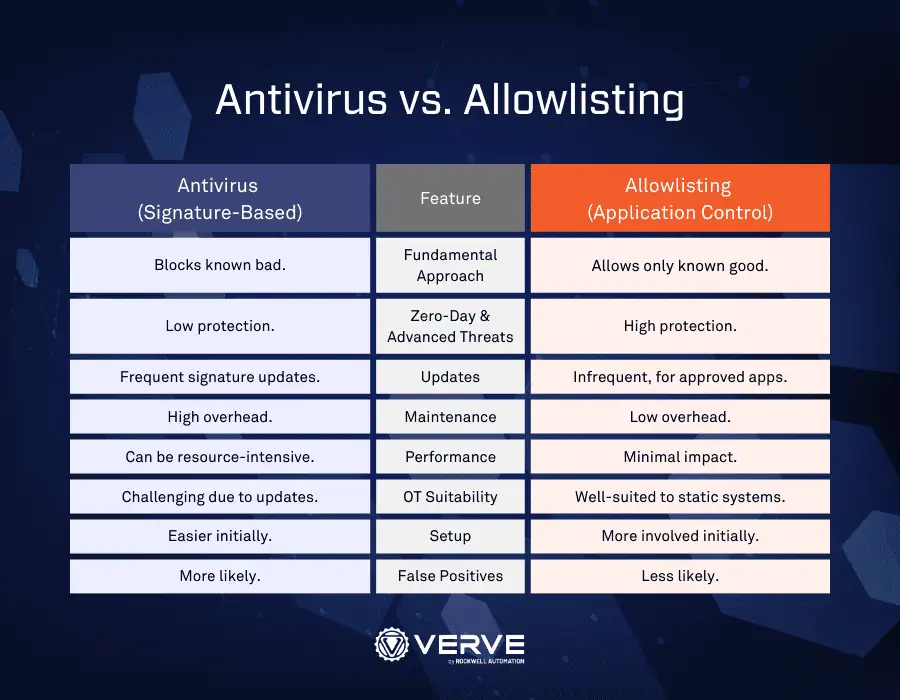 Antivirus vs. Allowlisting

| Antivirus (Signature-Based) | Feature | Allowlisting (Application Control) |
|---|---|---|
| Blocks known bad. | Fundamental Approach | Allows only known good. |
| Low protection. | Zero-Day & Advanced Threats | High protection. |
| Frequent signature updates. | Updates | Infrequent, for approved apps. |
| High overhead. | Maintenance | Low overhead. |
| Can be resource-intensive. | Performance | Minimal impact. |
| Challenging due to updates. | OT Suitability | Well-suited to static systems. |
| Easier initially. | Setup | More involved initially. |
| More likely. | False Positives | Less likely. |

VERVE by ROCKWELL AUTOMATION